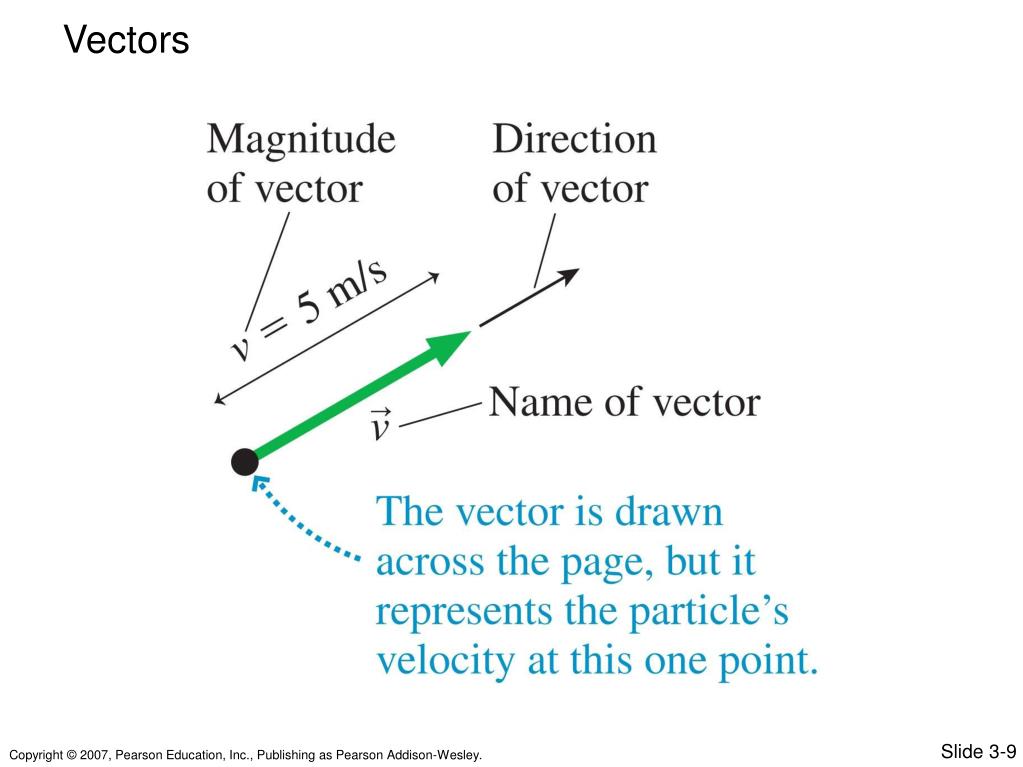 Vectors

Magnitude of vector

Direction of vector

$v = 5$ m/s

$\vec{v}$

Name of vector

The vector is drawn across the page, but it represents the particle's velocity at this one point.

Copyright © 2007, Pearson Education, Inc., Publishing as Pearson Addison-Wesley.

Slide 3-9